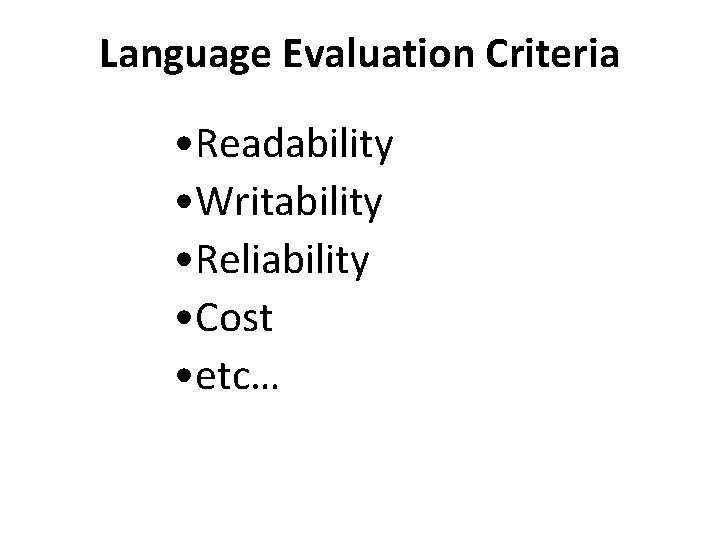 Language Evaluation Criteria

•Readability
•Writability
•Reliability
•Cost
•etc…